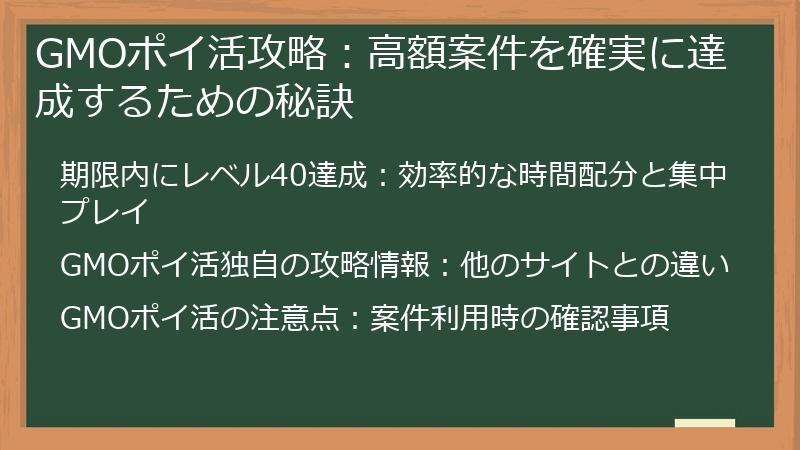 GMOポイ活攻略：高額案件を確実に達成するための秘訣

期限内にレベル40達成：効率的な時間配分と集中プレイ

GMOポイ活独自の攻略情報：他のサイトとの違い

GMOポイ活の注意点：案件利用時の確認事項